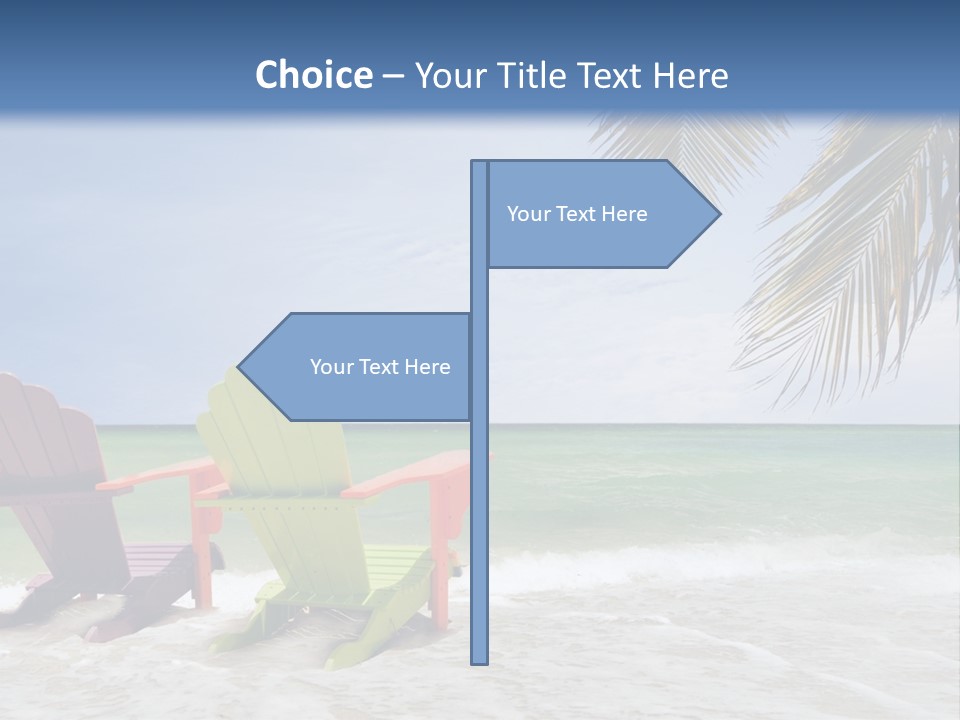 Choice – Your Title Text Here

Your Text Here

Your Text Here